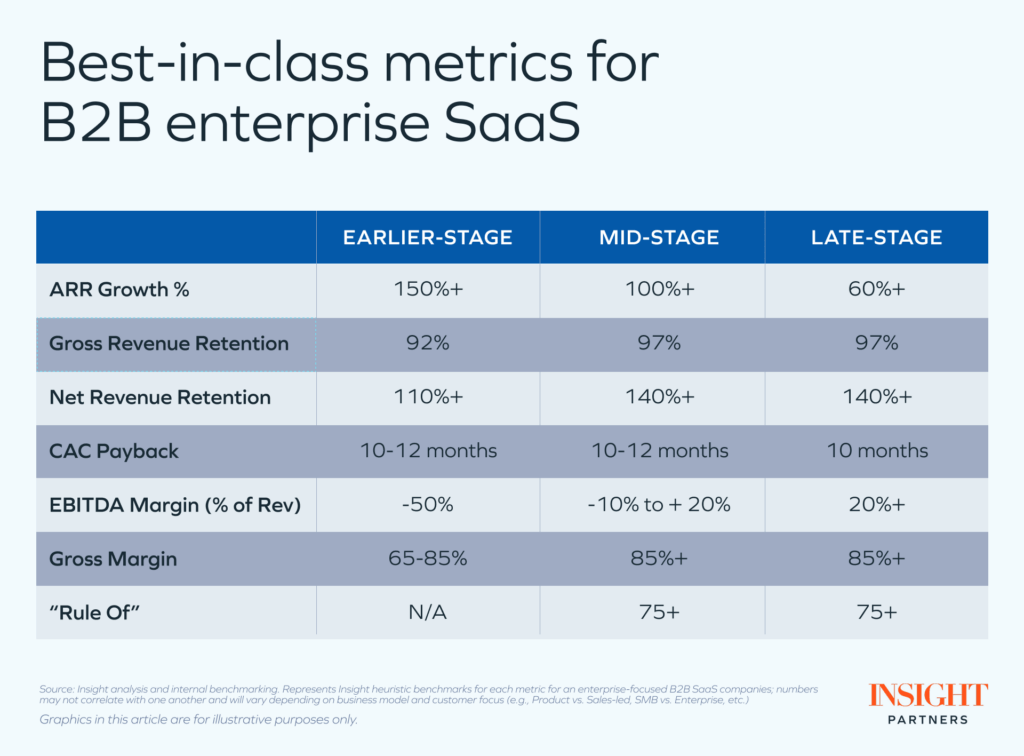 Best-in-class metrics for B2B enterprise SaaS

| | EARLIER-STAGE | MID-STAGE | LATE-STAGE |
|---|---|---|---|
| ARR Growth % | 150%+ | 100%+ | 60%+ |
| Gross Revenue Retention | 92% | 97% | 97% |
| Net Revenue Retention | 110%+ | 140%+ | 140%+ |
| CAC Payback | 10-12 months | 10-12 months | 10 months |
| EBITDA Margin (% of Rev) | -50% | -10% to + 20% | 20%+ |
| Gross Margin | 65-85% | 85%+ | 85%+ |
| "Rule Of" | N/A | 75+ | 75+ |

Source: Insight analysis and internal benchmarking. Represents Insight heuristic benchmarks for each metric for an enterprise-focused B2B SaaS companies; numbers may not correlate with one another and will vary depending on business model and customer focus (e.g., Product vs. Sales-led, SMB vs. Enterprise, etc.)

Graphics in this article are for illustrative purposes only.

INSIGHT PARTNERS